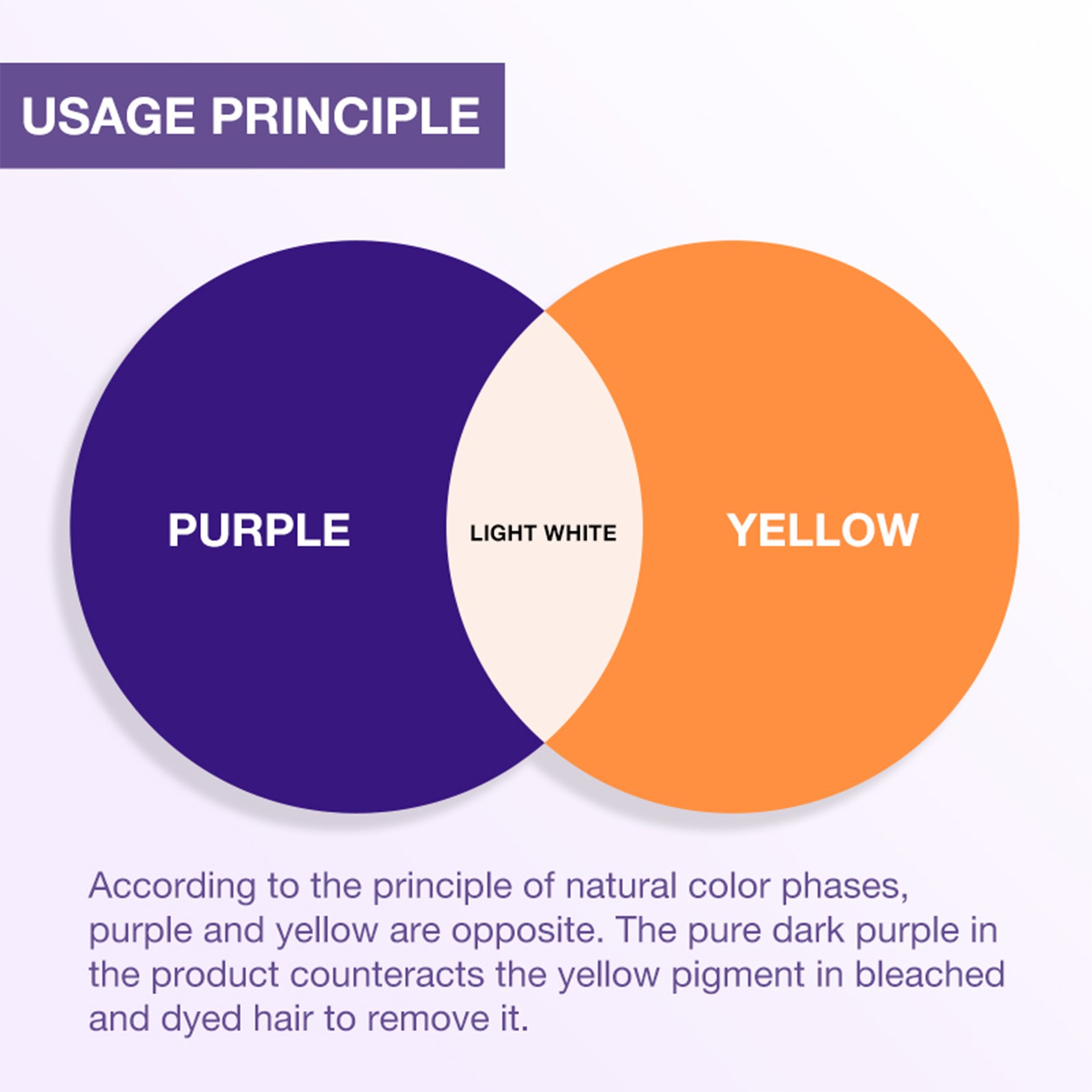 USAGE PRINCIPLE

PURPLE

LIGHT WHITE

YELLOW

According to the principle of natural color phases, purple and yellow are opposite. The pure dark purple in the product counteracts the yellow pigment in bleached and dyed hair to remove it.